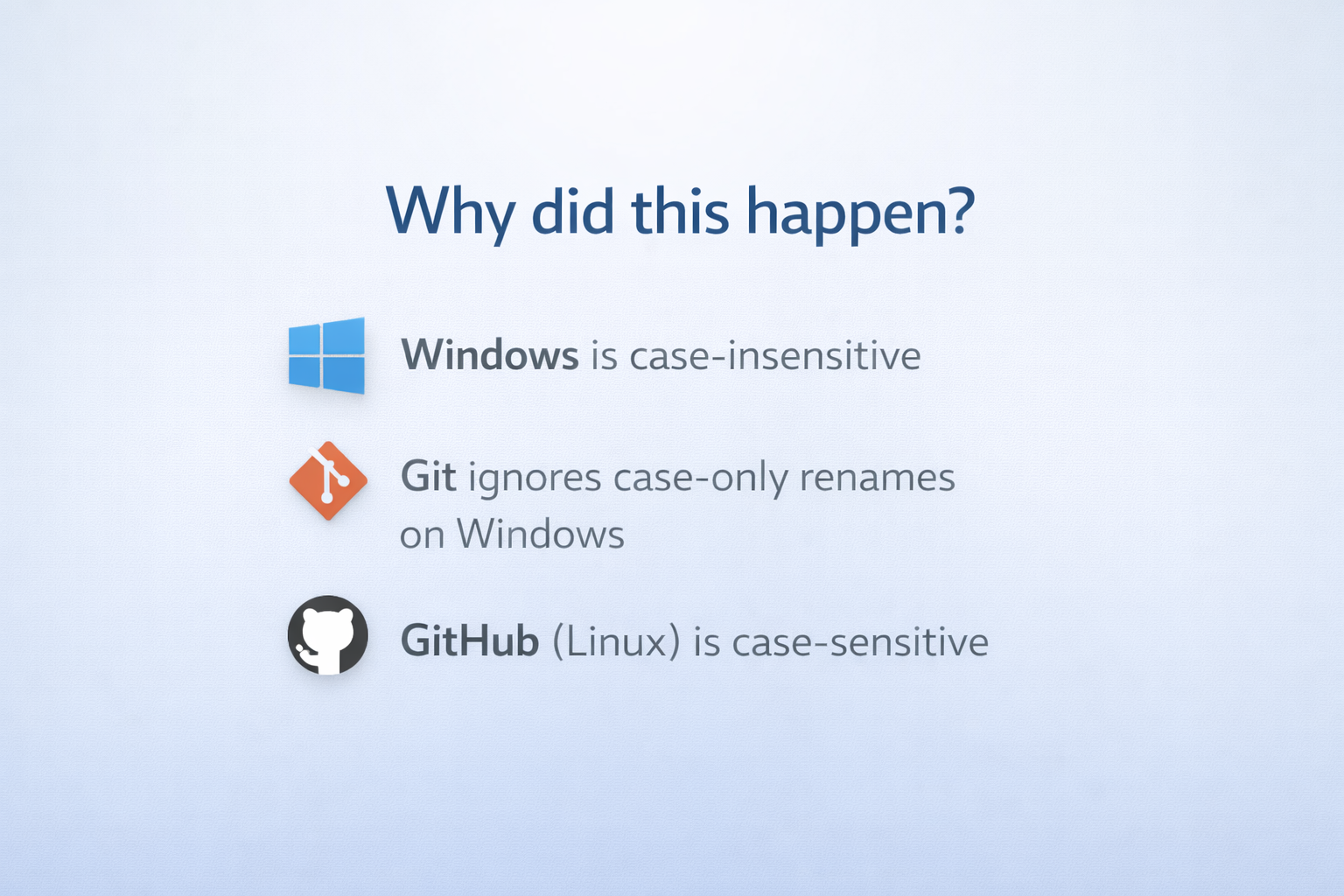 Why did this happen?

Windows is case-insensitive

Git ignores case-only renames on Windows

GitHub (Linux) is case-sensitive